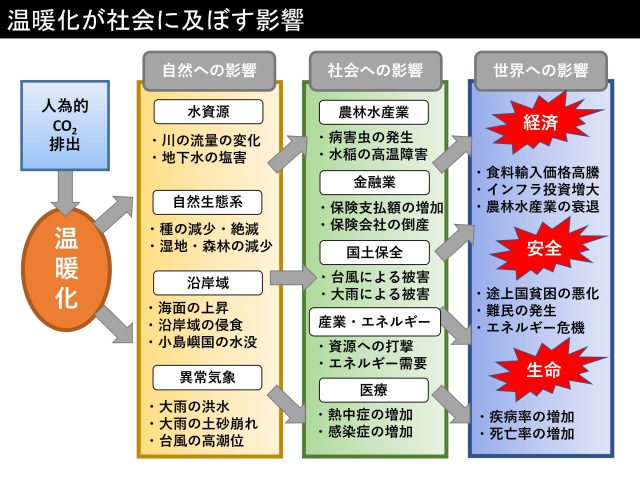 温暖化が社会に及ぼす影響

人為的
$CO_2$
排出

温暖化

自然への影響

水資源
・川の流量の変化
・地下水の塩害

自然生態系
・種の減少・絶滅
・湿地・森林の減少

沿岸域
・海面の上昇
・沿岸域の侵食
・小島嶼国の水没

異常気象
・大雨の洪水
・大雨の土砂崩れ
・台風の高潮位

社会への影響

農林水産業
・病害虫の発生
・水稲の高温障害

金融業
・保険支払額の増加
・保険会社の倒産

国土保全
・台風による被害
・大雨による被害

産業・エネルギー
・資源への打撃
・エネルギー需要

医療
・熱中症の増加
・感染症の増加

世界への影響

経済
・食料輸入価格高騰
・インフラ投資増大
・農林水産業の衰退

安全
・途上国貧困の悪化
・難民の発生
・エネルギー危機

生命
・疾病率の増加
・死亡率の増加